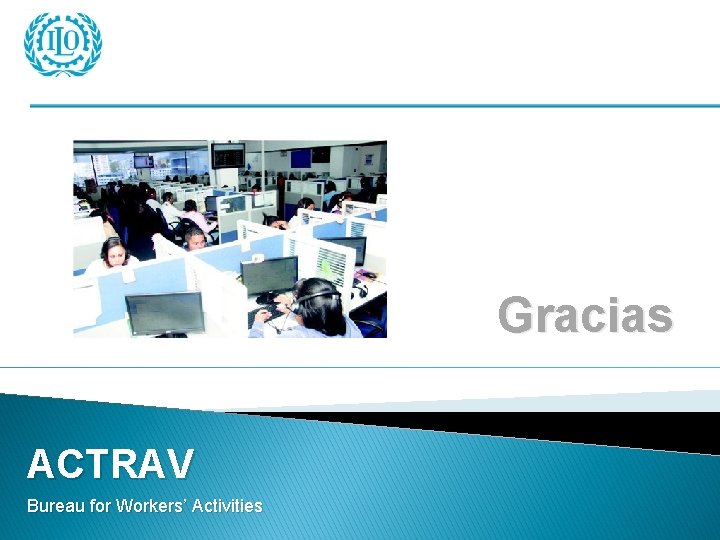 ILO

Gracias

ACTRAV

Bureau for Workers' Activities